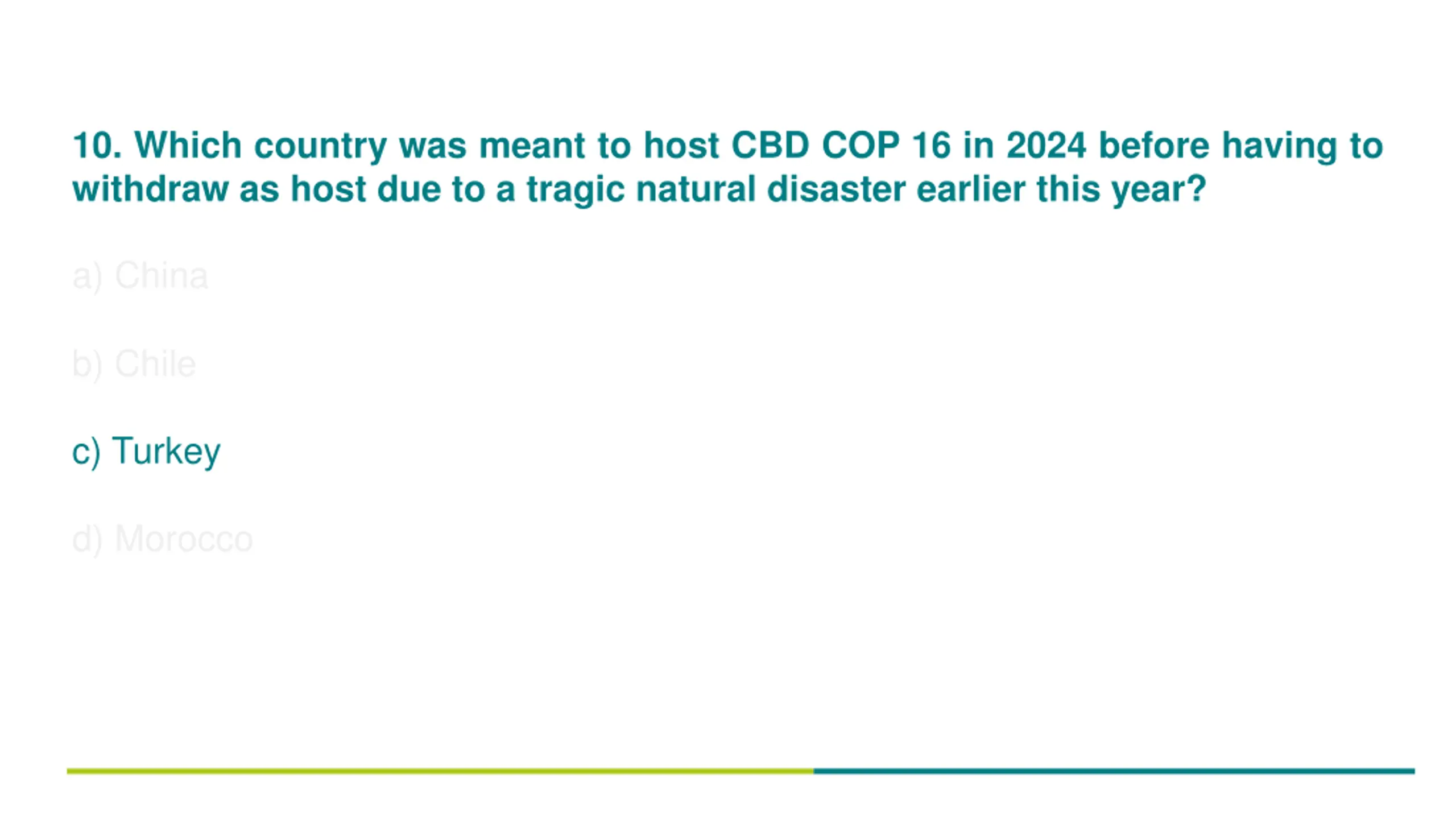 10. Which country was meant to host CBD COP 16 in 2024 before having to withdraw as host due to a tragic natural disaster earlier this year?

a) China

b) Chile

c) Turkey

d) Morocco